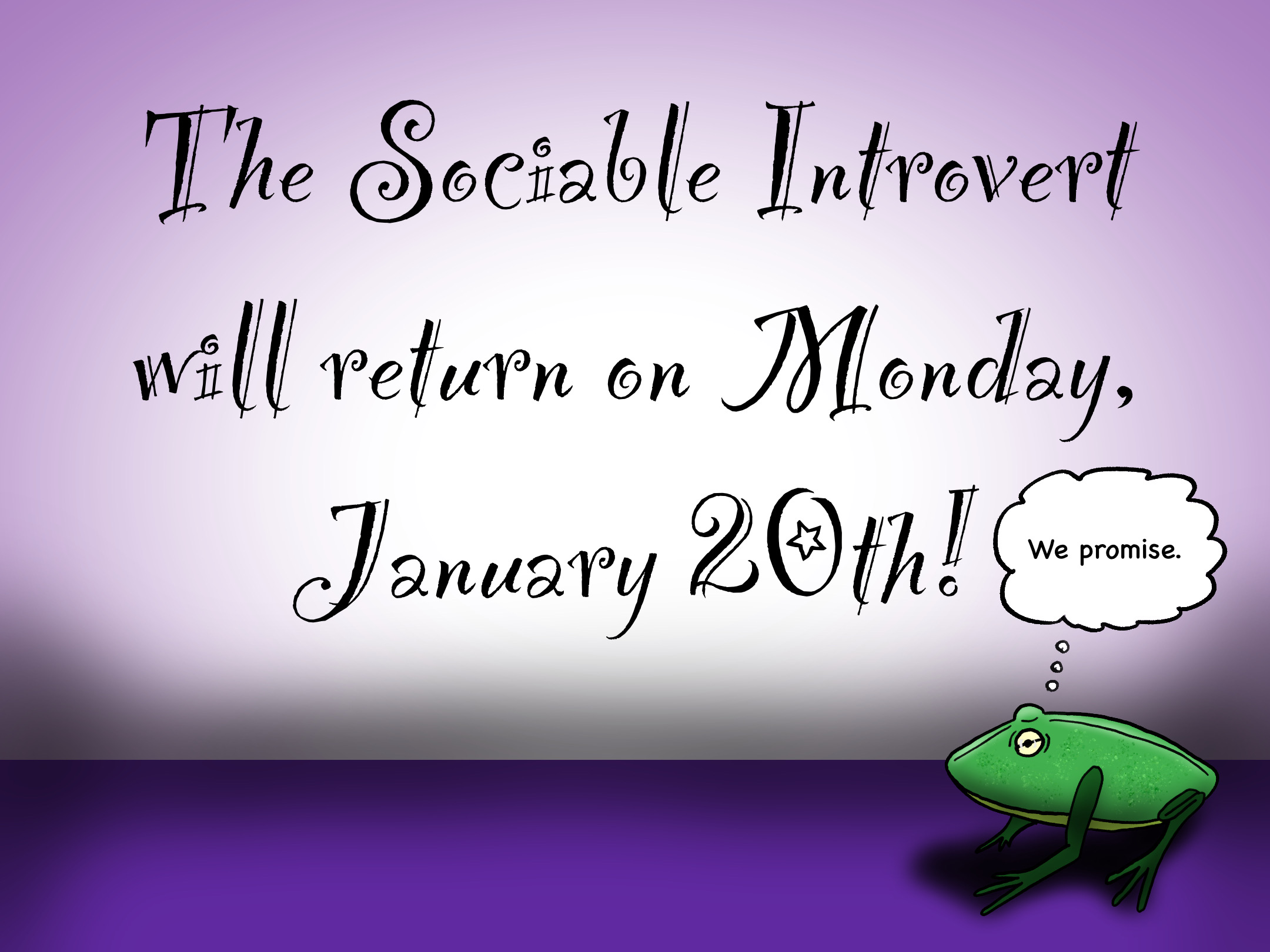 The Sociable Introvert will return on Monday, January 20th!

We promise.